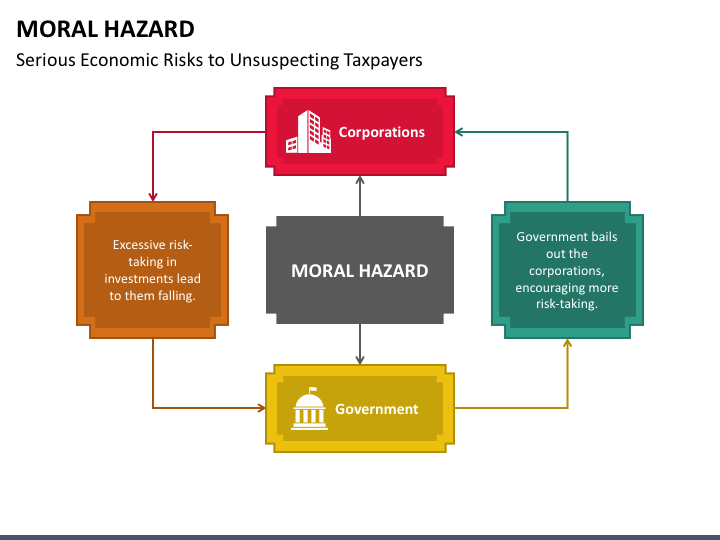 MORAL HAZARD

Serious Economic Risks to Unsuspecting Taxpayers

Corporations

Excessive risk-taking in investments lead to them falling.

MORAL HAZARD

Government bails out the corporations, encouraging more risk-taking.

Government